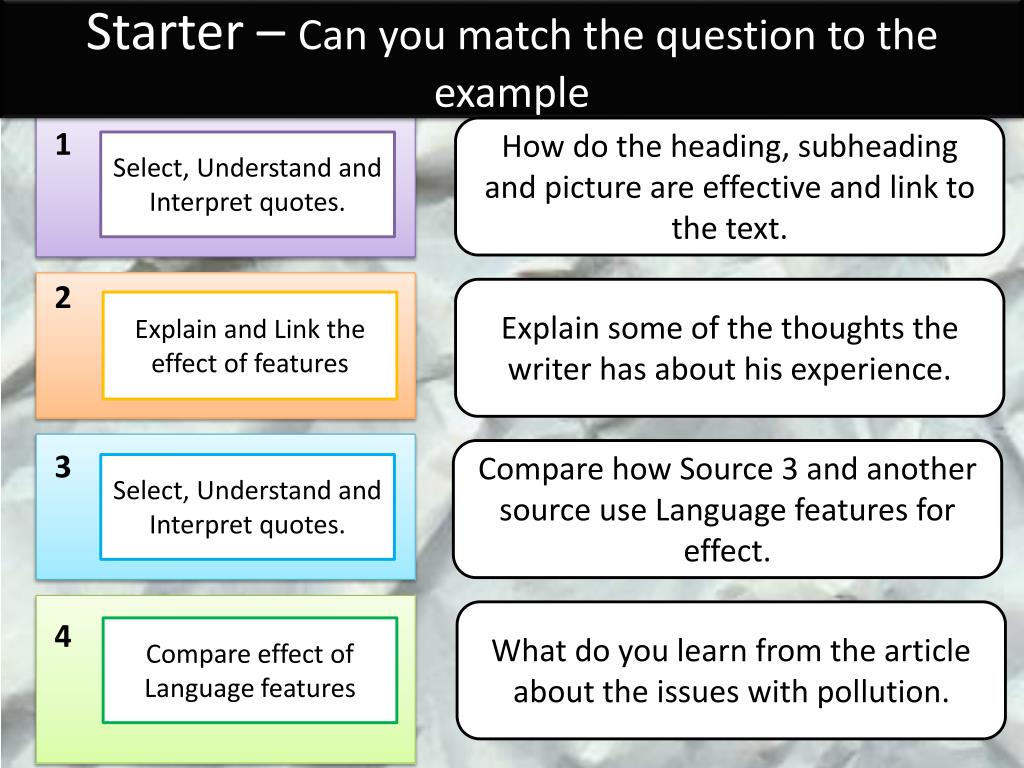 Starter – Can you match the question to the example

1

Select, Understand and Interpret quotes.

2

Explain and Link the effect of features

3

Select, Understand and Interpret quotes.

4

Compare effect of Language features

How do the heading, subheading and picture are effective and link to the text.

Explain some of the thoughts the writer has about his experience.

Compare how Source 3 and another source use Language features for effect.

What do you learn from the article about the issues with pollution.